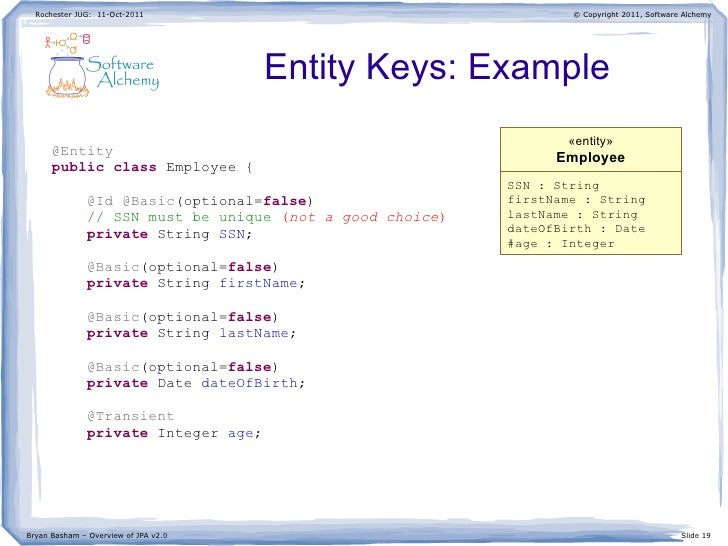 Rochester JUG: 11-Oct-2011

© Copyright 2011, Software Alchemy

Software Alchemy

Entity Keys: Example

@Entity
public class Employee {

    @Id @Basic(optional=false)
    // SSN must be unique (not a good choice)
    private String SSN;

    @Basic(optional=false)
    private String firstName;

    @Basic(optional=false)
    private String lastName;

    @Basic(optional=false)
    private Date dateOfBirth;

    @Transient
    private Integer age;

«entity»
Employee

SSN : String
firstName : String
lastName : String
dateOfBirth : Date
#age : Integer

Bryan Basham – Overview of JPA v2.0

Slide 19